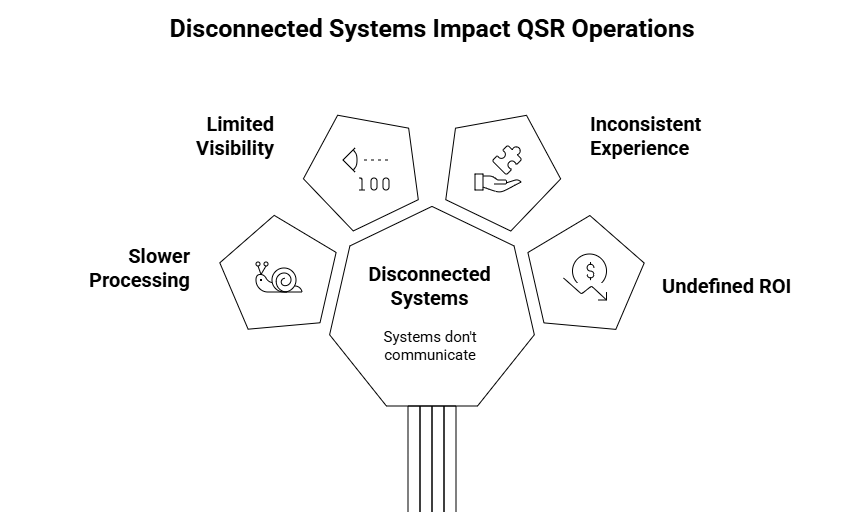 Disconnected Systems Impact QSR Operations

Limited Visibility

100

Inconsistent Experience

Slower Processing

Disconnected Systems

Systems don't communicate

$

Undefined ROI